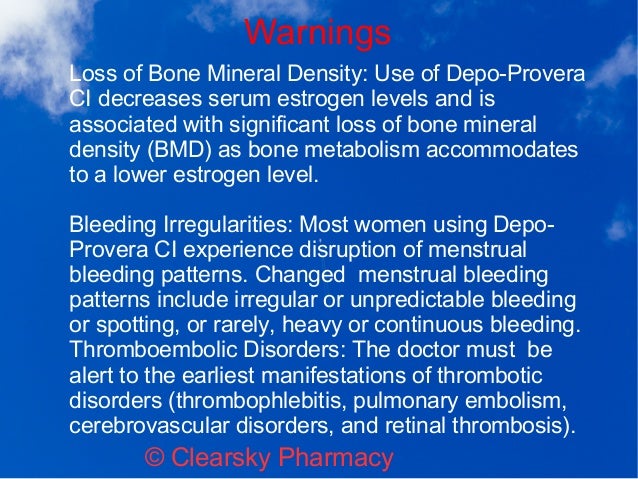 Warnings

Loss of Bone Mineral Density: Use of Depo-Provera CI decreases serum estrogen levels and is associated with significant loss of bone mineral density (BMD) as bone metabolism accommodates to a lower estrogen level.

Bleeding Irregularities: Most women using Depo-Provera CI experience disruption of menstrual bleeding patterns. Changed menstrual bleeding patterns include irregular or unpredictable bleeding or spotting, or rarely, heavy or continuous bleeding. Thromboembolic Disorders: The doctor must be alert to the earliest manifestations of thrombotic disorders (thrombophlebitis, pulmonary embolism, cerebrovascular disorders, and retinal thrombosis).

© Clearsky Pharmacy